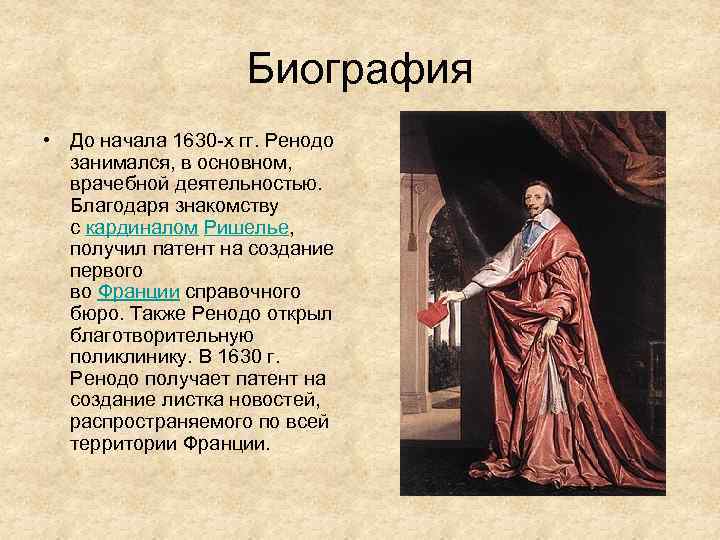 Биография

• До начала 1630-х гг. Ренодо занимался, в основном, врачебной деятельностью. Благодаря знакомству с кардиналом Ришелье, получил патент на создание первого во Франции справочного бюро. Также Ренодо открыл благотворительную поликлинику. В 1630 г. Ренодо получает патент на создание листка новостей, распространяемого по всей территории Франции.